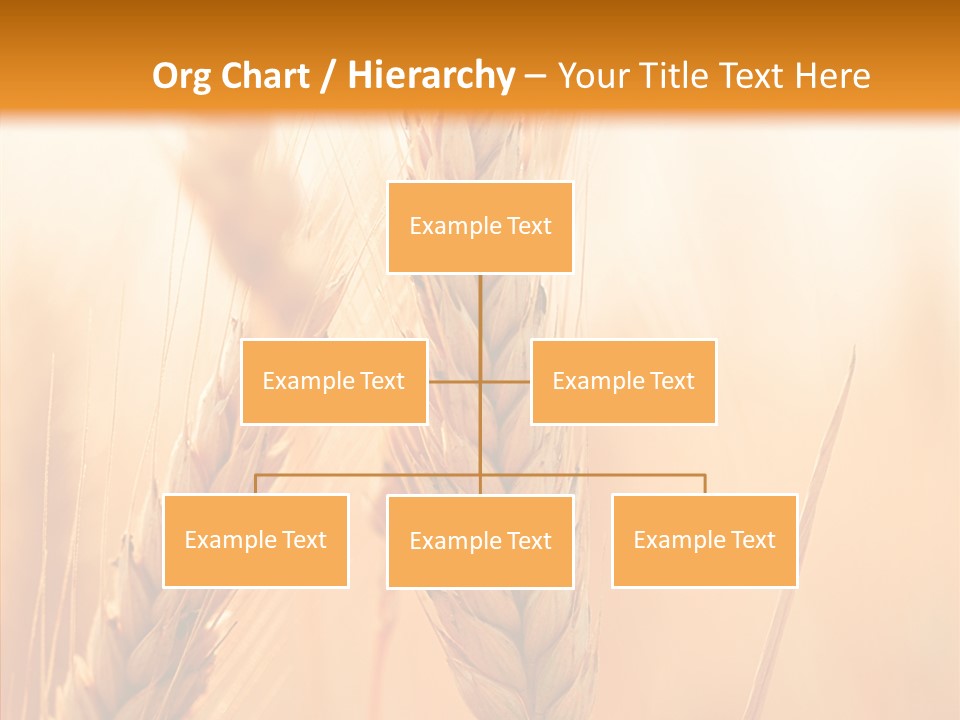 Org Chart / Hierarchy – Your Title Text Here

Example Text

Example Text

Example Text

Example Text

Example Text

Example Text